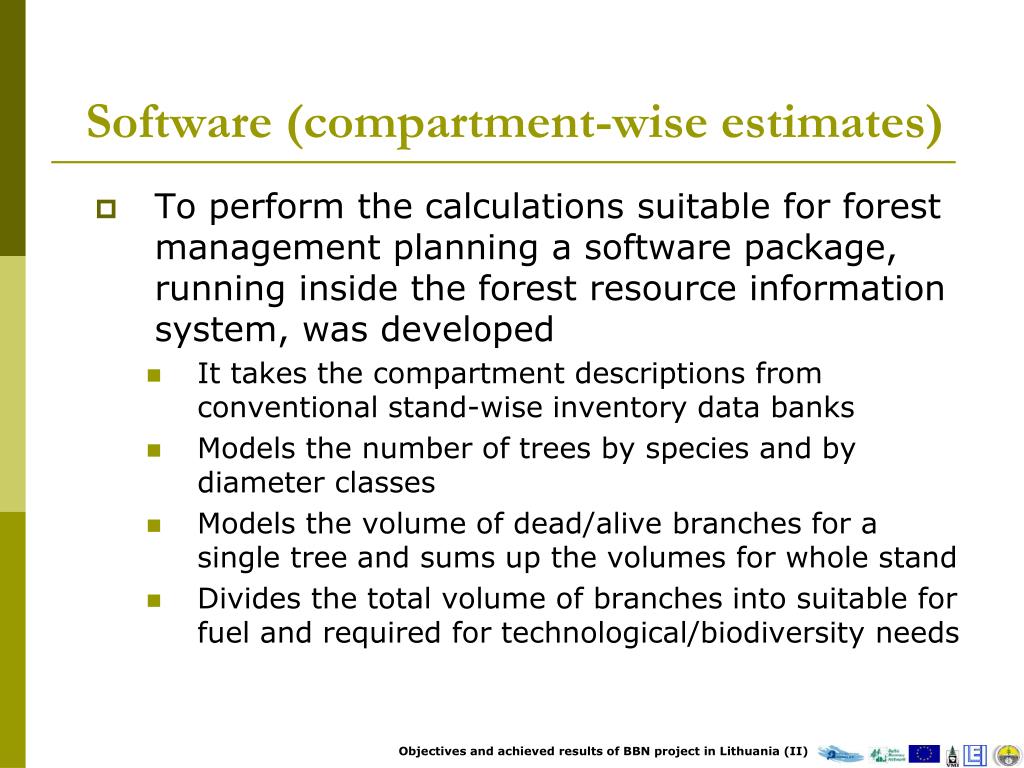 Software (compartment-wise estimates)

To perform the calculations suitable for forest management planning a software package, running inside the forest resource information system, was developed

It takes the compartment descriptions from conventional stand-wise inventory data banks

Models the number of trees by species and by diameter classes

Models the volume of dead/alive branches for a single tree and sums up the volumes for whole stand

Divides the total volume of branches into suitable for fuel and required for technological/biodiversity needs

Objectives and achieved results of BBN project in Lithuania (II)